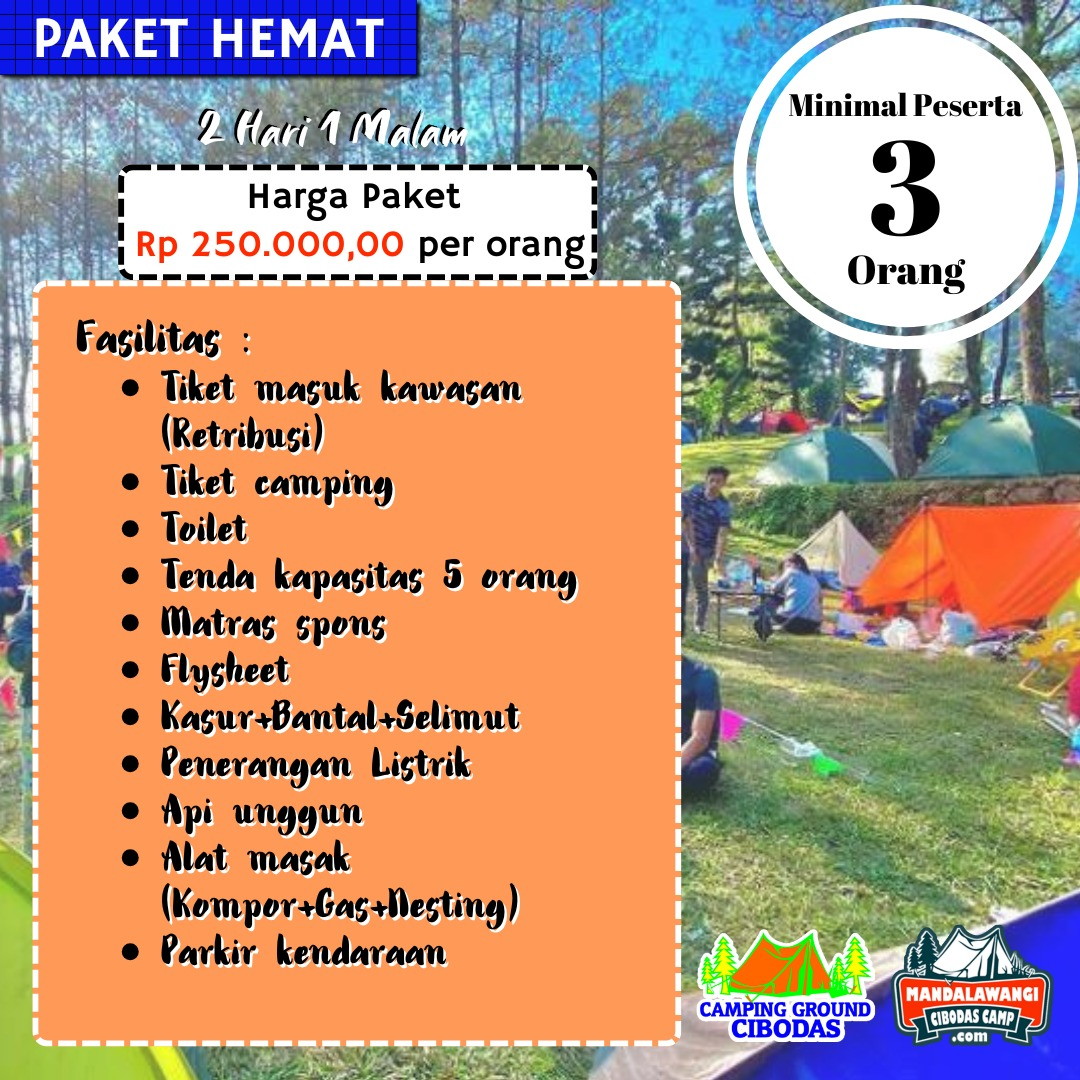 PAKET HEMAT

2 Hari 1 Malam

Harga Paket
Rp 250.000,00 per orang

Minimal Peserta
3
Orang

Fasilitas :
- Tiket masuk kawasan (Retribusi)
- Tiket camping
- Toilet
- Tenda kapasitas 5 orang
- Matras spons
- Flysheet
- Kasur+Bantal+Selimut
- Penerangan Listrik
- Api unggun
- Alat masak (Kompor+Gas+Nesting)
- Parkir kendaraan

CAMPING GROUND CIBODAS

MANDALAWANGI CIBODAS CAMP .com